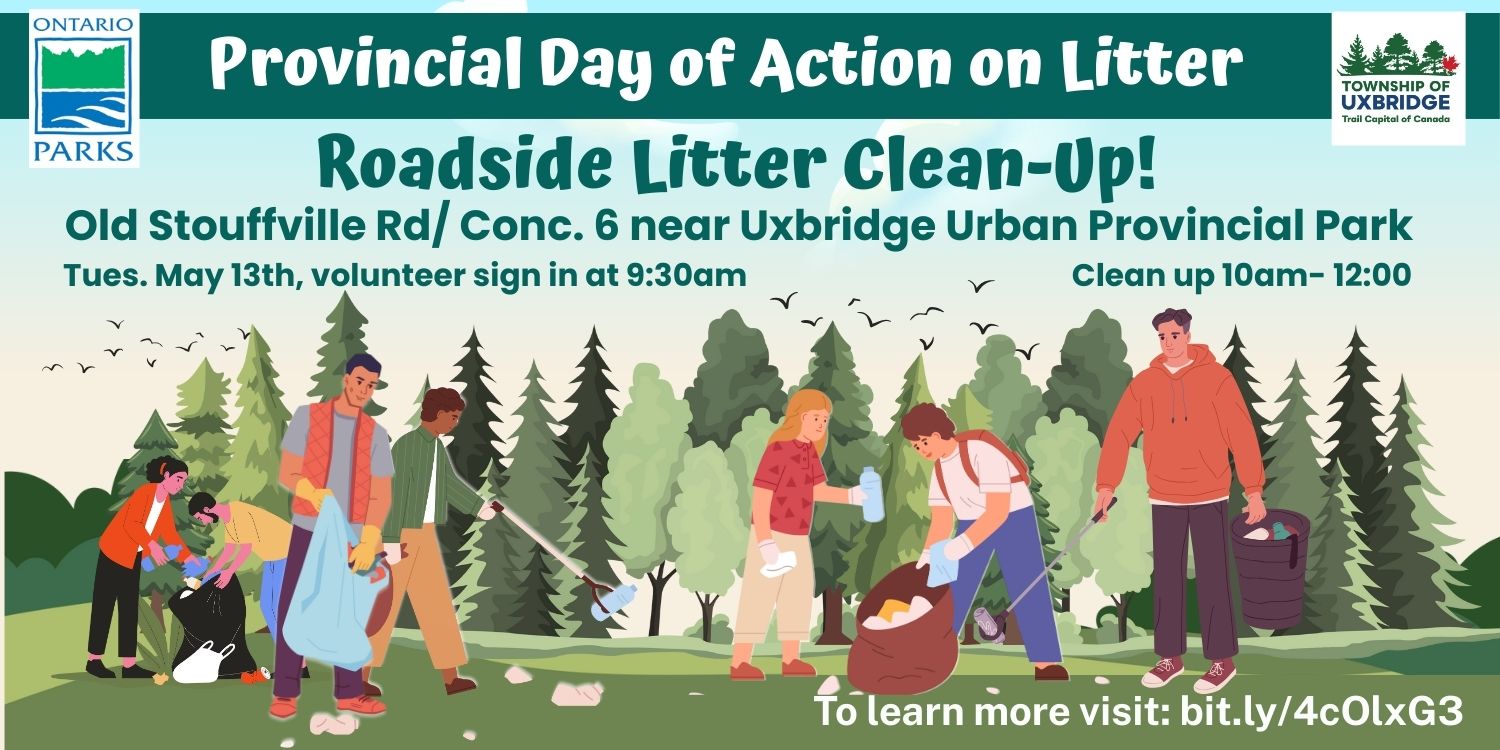 ONTARIO PARKS

Provincial Day of Action on Litter

TOWNSHIP OF UXBRIDGE
Trail Capital of Canada

Roadside Litter Clean-Up!

Old Stouffville Rd/ Conc. 6 near Uxbridge Urban Provincial Park

Tues. May 13th, volunteer sign in at 9:30am

Clean up 10am- 12:00

To learn more visit: bit.ly/4cOlxG3